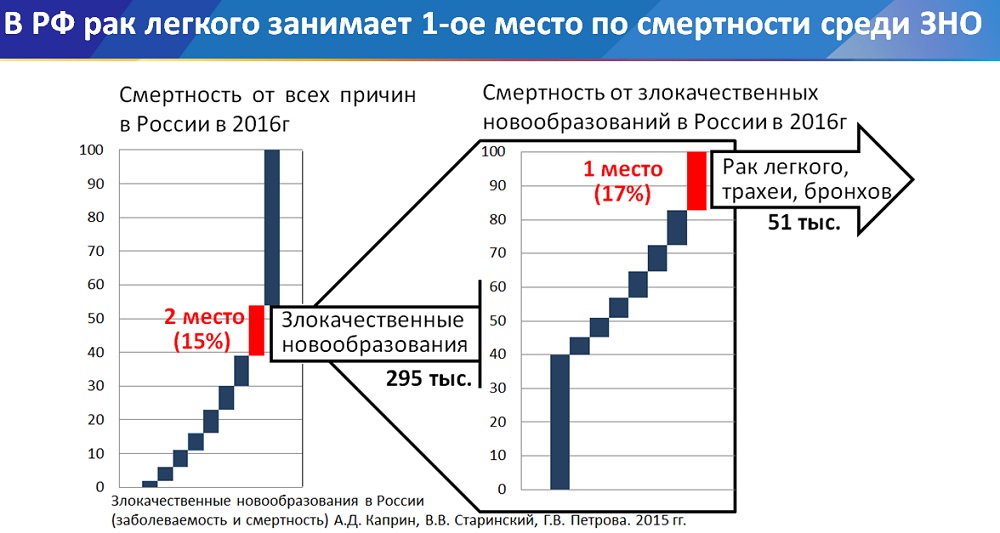 В РФ рак легкого занимает 1-ое место по смертности среди ЗНО

Смертность от всех причин в России в 2016г

100
90
80
70
60
50
40
30
20
10
0

2 место (15%)

Злокачественные новообразования
295 тыс.

Смертность от злокачественных новообразований в России в 2016г

100
90
80
70
60
50
40
30
20
10
0

1 место (17%)

Рак легкого, трахеи, бронхов
51 тыс.

Злокачественные новообразования в России (заболеваемость и смертность) А.Д. Каприн, В.В. Старинский, Г.В. Петрова. 2015 гг.